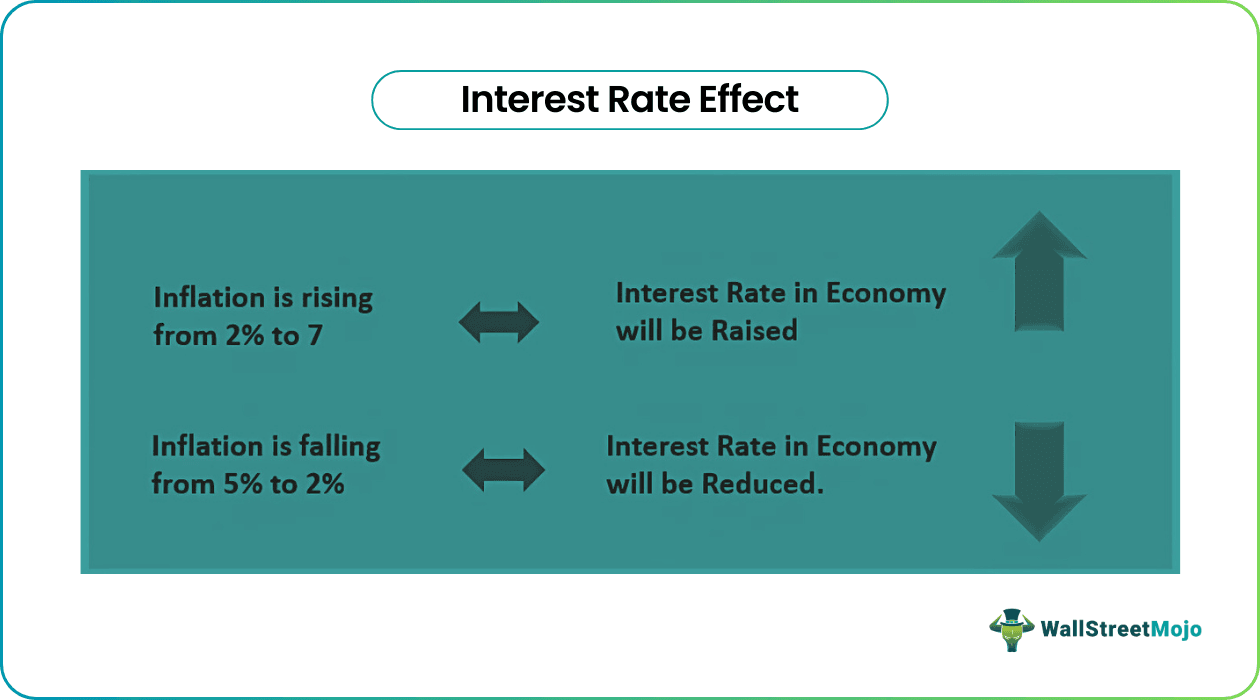 Interest Rate Effect

Inflation is rising from 2% to 7

Interest Rate in Economy will be Raised

Inflation is falling from 5% to 2%

Interest Rate in Economy will be Reduced.

WallStreetMojo